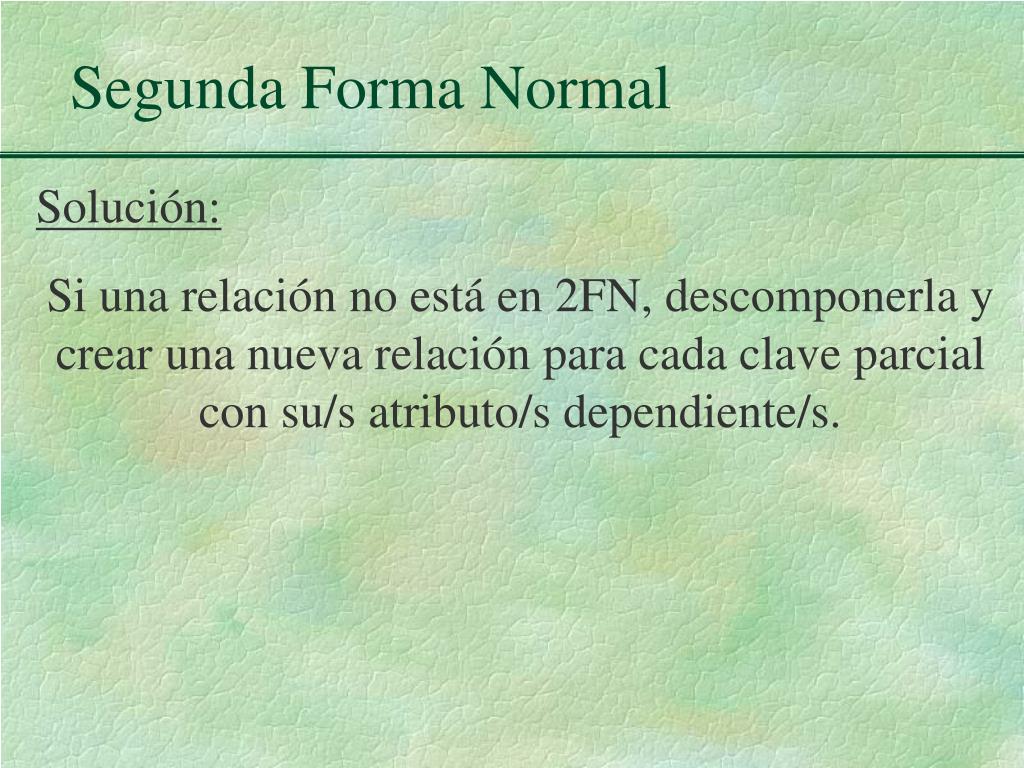 Segunda Forma Normal

Solución:

Si una relación no está en 2FN, descomponerla y crear una nueva relación para cada clave parcial con su/s atributo/s dependiente/s.